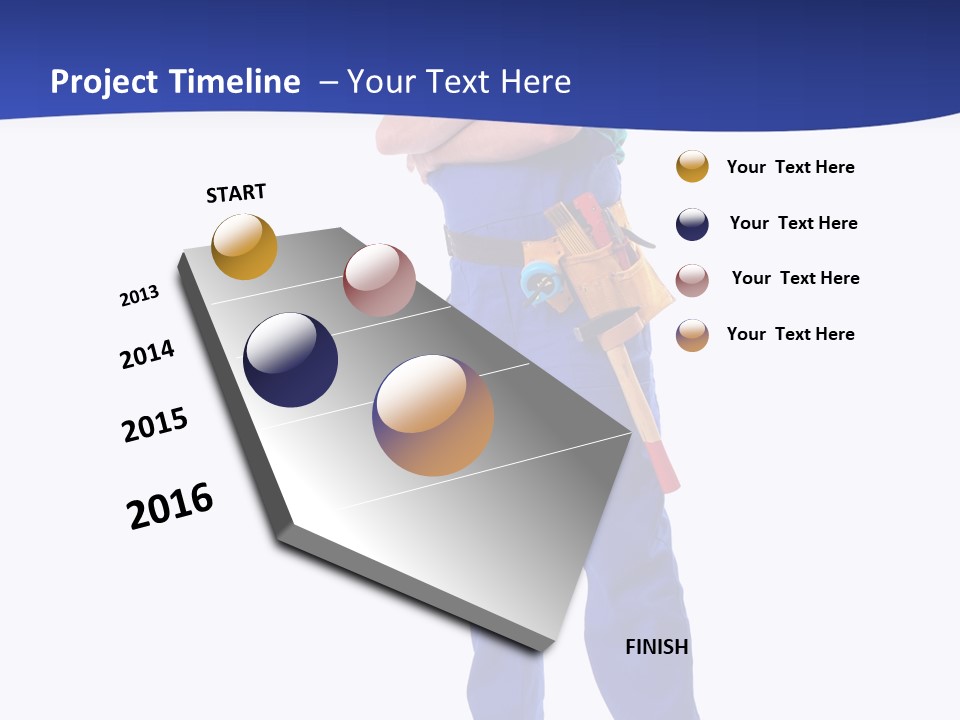 Project Timeline – Your Text Here

START

2013

2014

2015

2016

FINISH

Your Text Here

Your Text Here

Your Text Here

Your Text Here